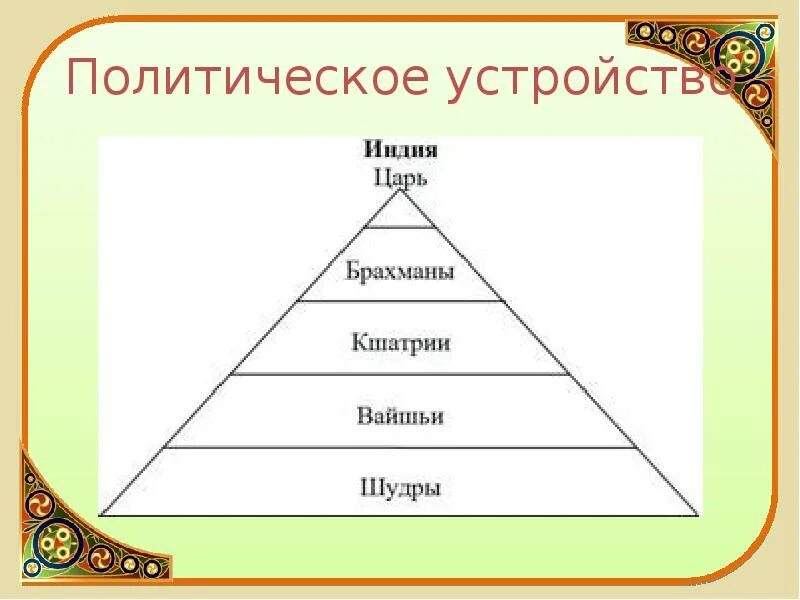 Политическое устройство

Индия
Царь

Брахманы

Кшатрии

Вайшьи

Шудры